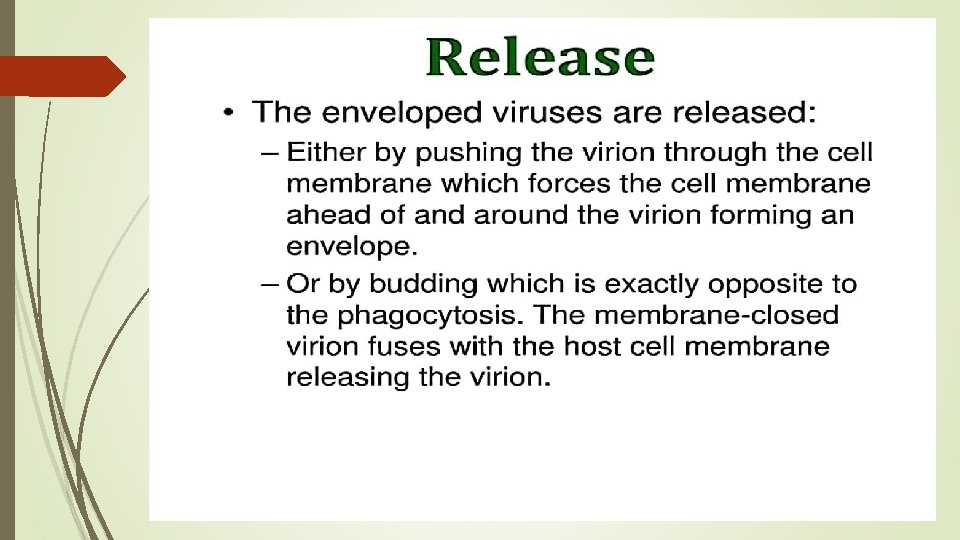 Release

• The enveloped viruses are released:

– Either by pushing the virion through the cell membrane which forces the cell membrane ahead of and around the virion forming an envelope.

– Or by budding which is exactly opposite to the phagocytosis. The membrane-closed virion fuses with the host cell membrane releasing the virion.